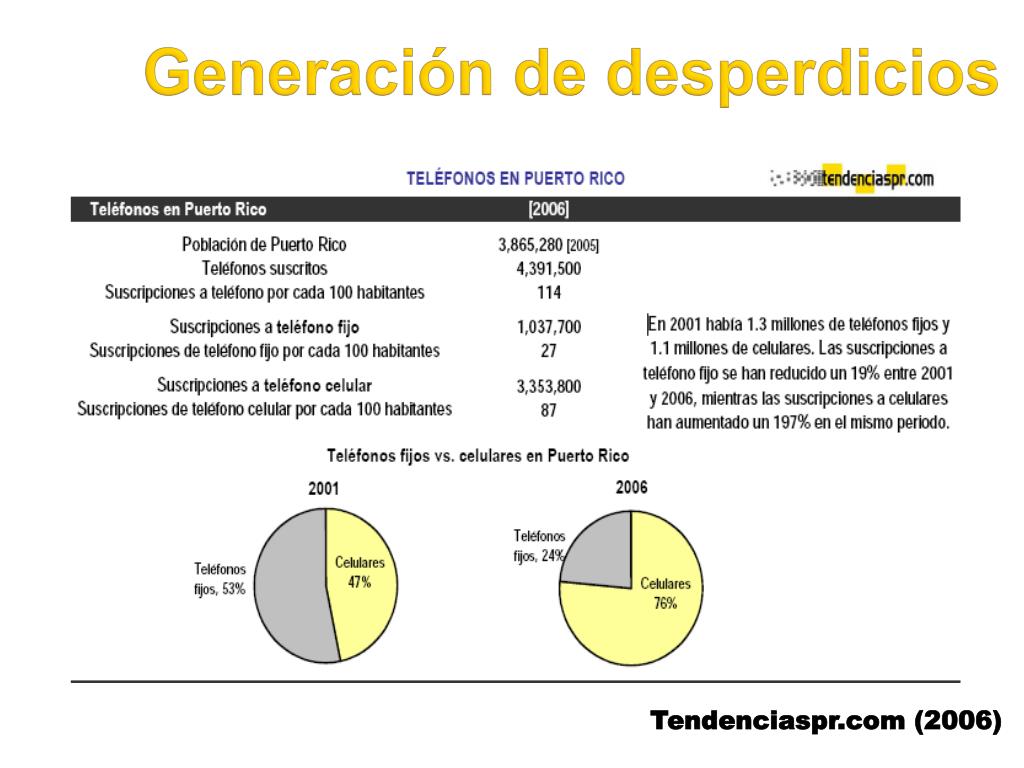 Generación de desperdicios

TELÉFONOS EN PUERTO RICO

tendenciaspr.com

| Teléfonos en Puerto Rico | [2006] |
|---|---|
| Población de Puerto Rico | 3,865,280 [2005] |
| Teléfonos suscritos | 4,391,500 |
| Suscripciones a teléfono por cada 100 habitantes | 114 |
| Suscripciones a teléfono fijo | 1,037,700 |
| Suscripciones de teléfono fijo por cada 100 habitantes | 27 |
| Suscripciones a teléfono celular | 3,353,800 |
| Suscripciones de teléfono celular por cada 100 habitantes | 87 |

En 2001 había 1.3 millones de teléfonos fijos y 1.1 millones de celulares. Las suscripciones a teléfono fijo se han reducido un 19% entre 2001 y 2006, mientras las suscripciones a celulares han aumentado un 197% en el mismo periodo.

Teléfonos fijos vs. celulares en Puerto Rico

2001

Teléfonos fijos, 53%

Celulares 47%

2006

Teléfonos fijos, 24%

Celulares 76%

Tendenciaspr.com (2006)